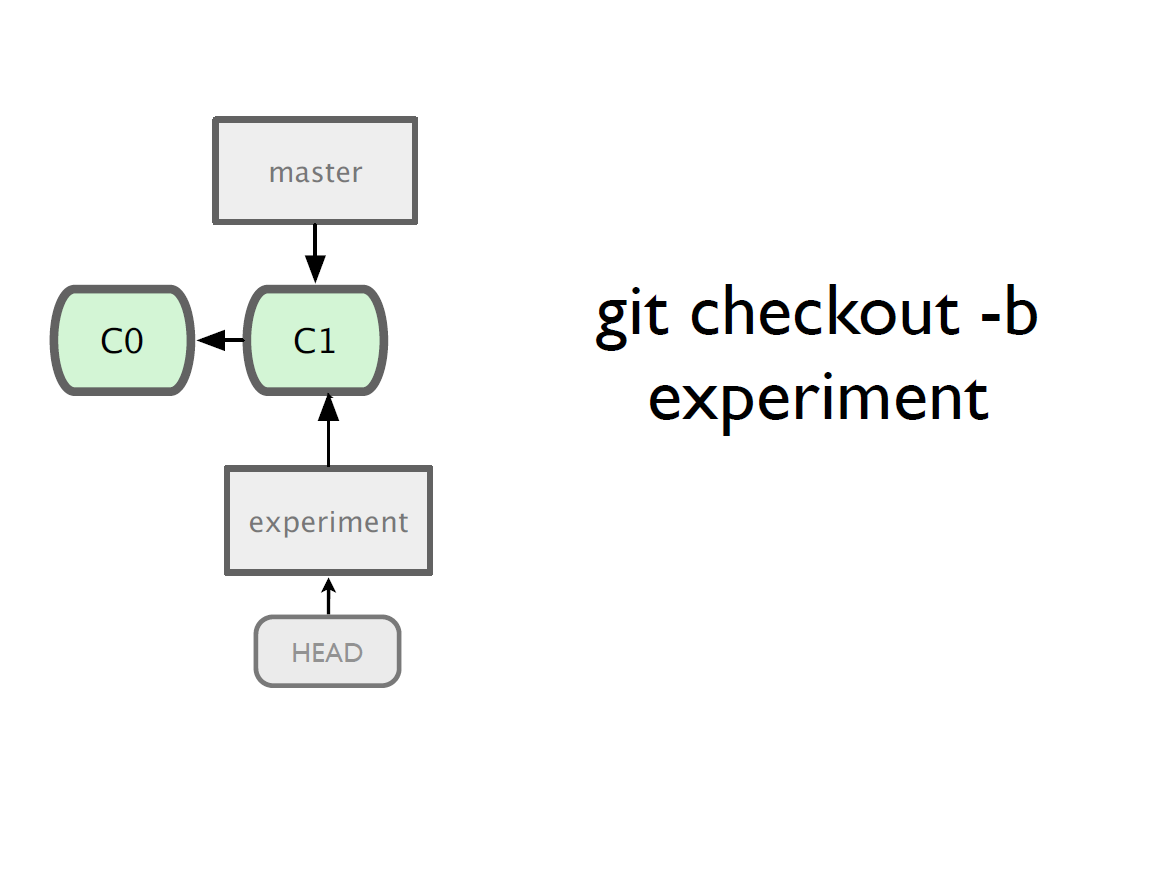 master

C0

C1

experiment

HEAD

git checkout -b experiment